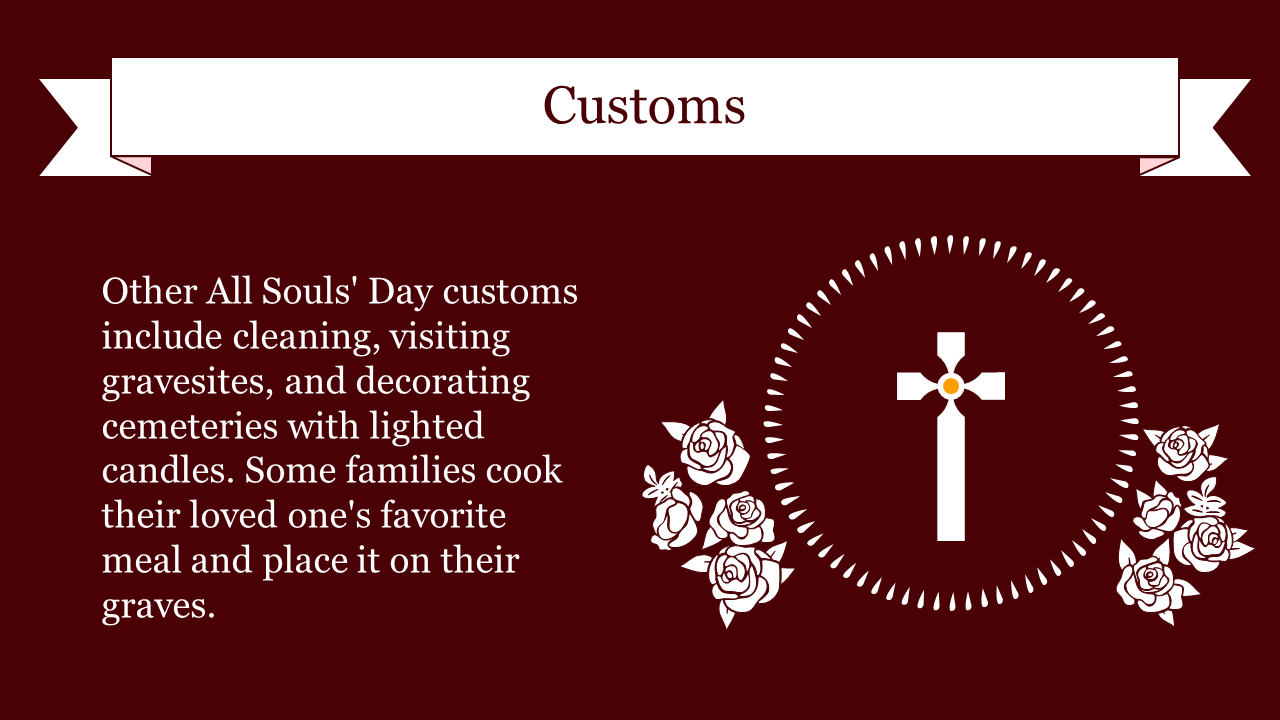 Customs

Other All Souls' Day customs include cleaning, visiting gravesites, and decorating cemeteries with lighted candles. Some families cook their loved one's favorite meal and place it on their graves.